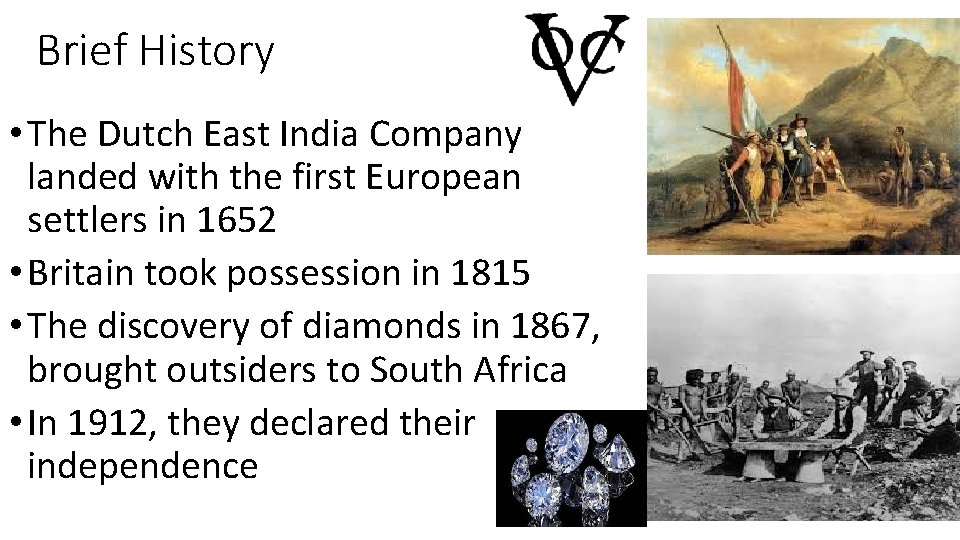 Brief History

VOC

• The Dutch East India Company landed with the first European settlers in 1652

• Britain took possession in 1815

• The discovery of diamonds in 1867, brought outsiders to South Africa

• In 1912, they declared their independence